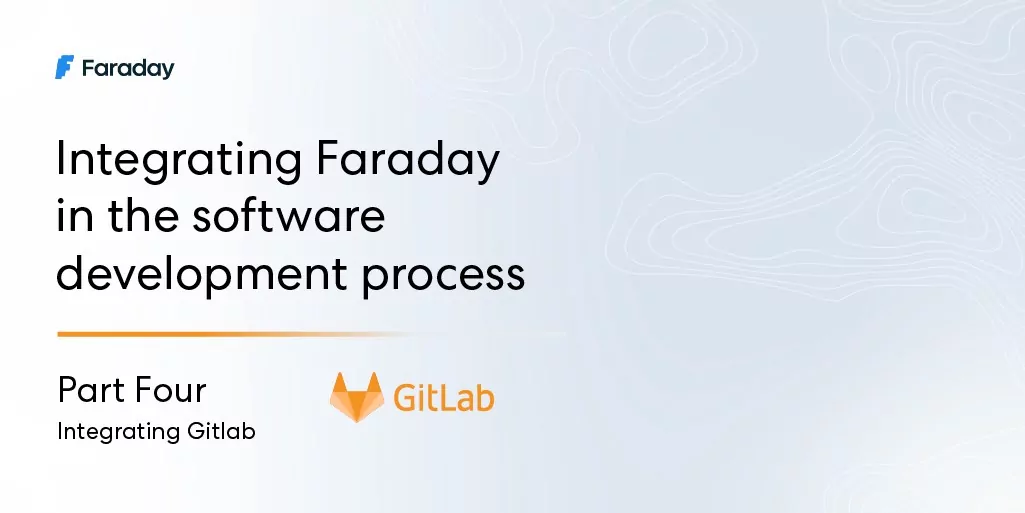 Faraday

Integrating Faraday in the software development process

Part Four

Integrating Gitlab

GitLab